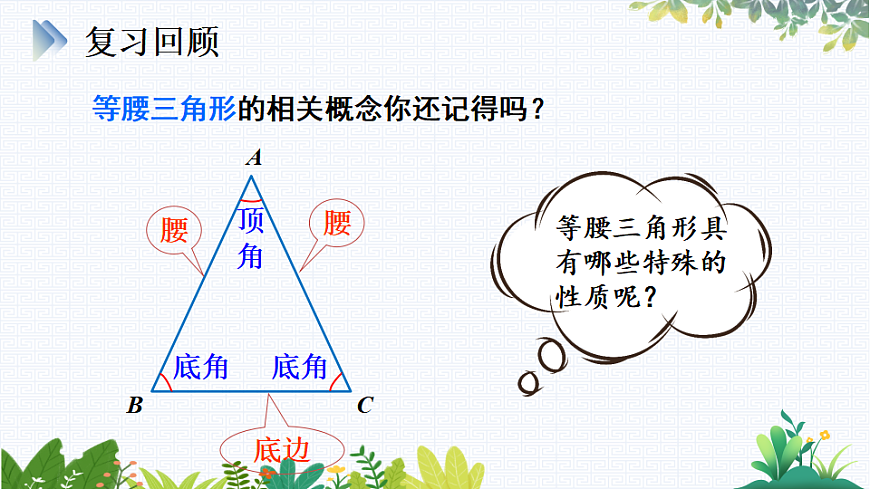 复习回顾

等腰三角形的相关概念你还记得吗？

A

腰

顶角

腰

底角

底角

B

C

底边

等腰三角形具有哪些特殊的性质呢？